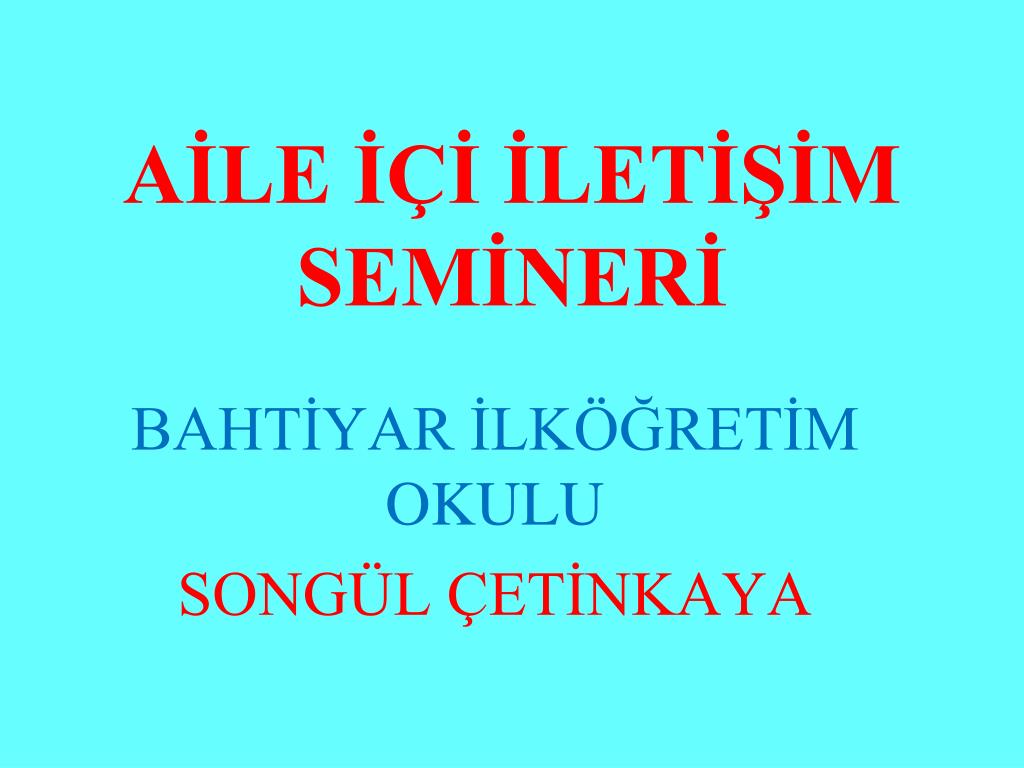 AİLE İÇİ İLETİŞİM SEMİNERİ

BAHTİYAR İLKÖĞRETİM OKULU

SONGÜL ÇETİNKAYA